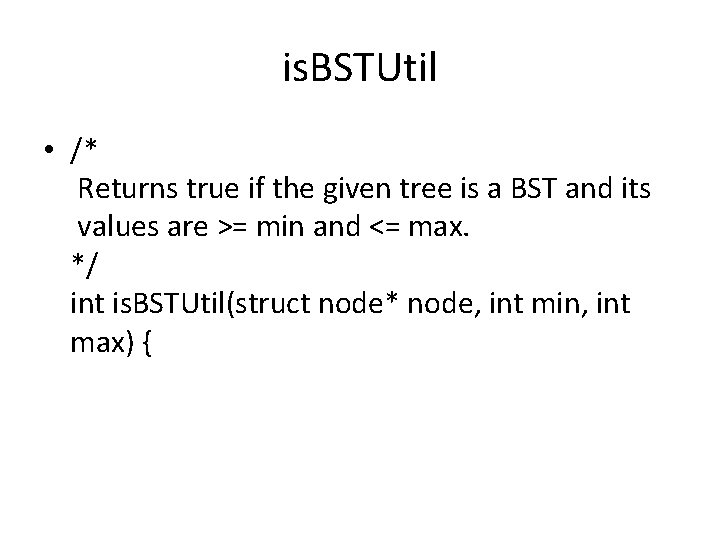 isBSTUtil

• /*
Returns true if the given tree is a BST and its values are >= min and <= max.
*/
int isBSTUtil(struct node* node, int min, int max) {